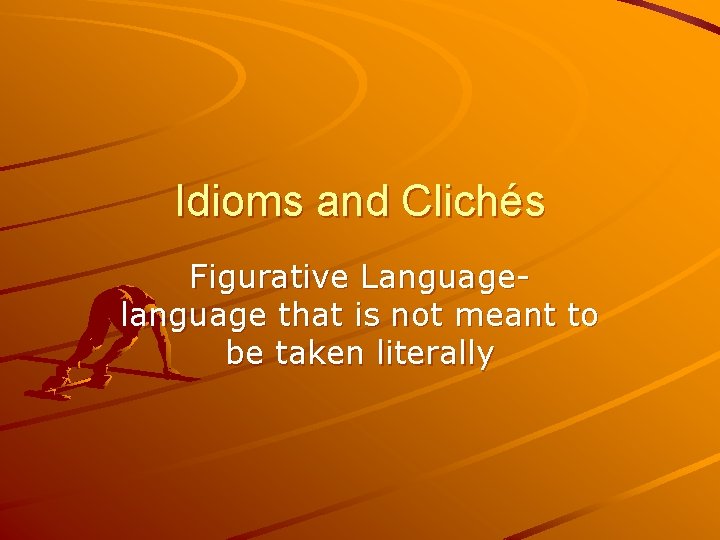 Idioms and Clichés

Figurative Language- language that is not meant to be taken literally